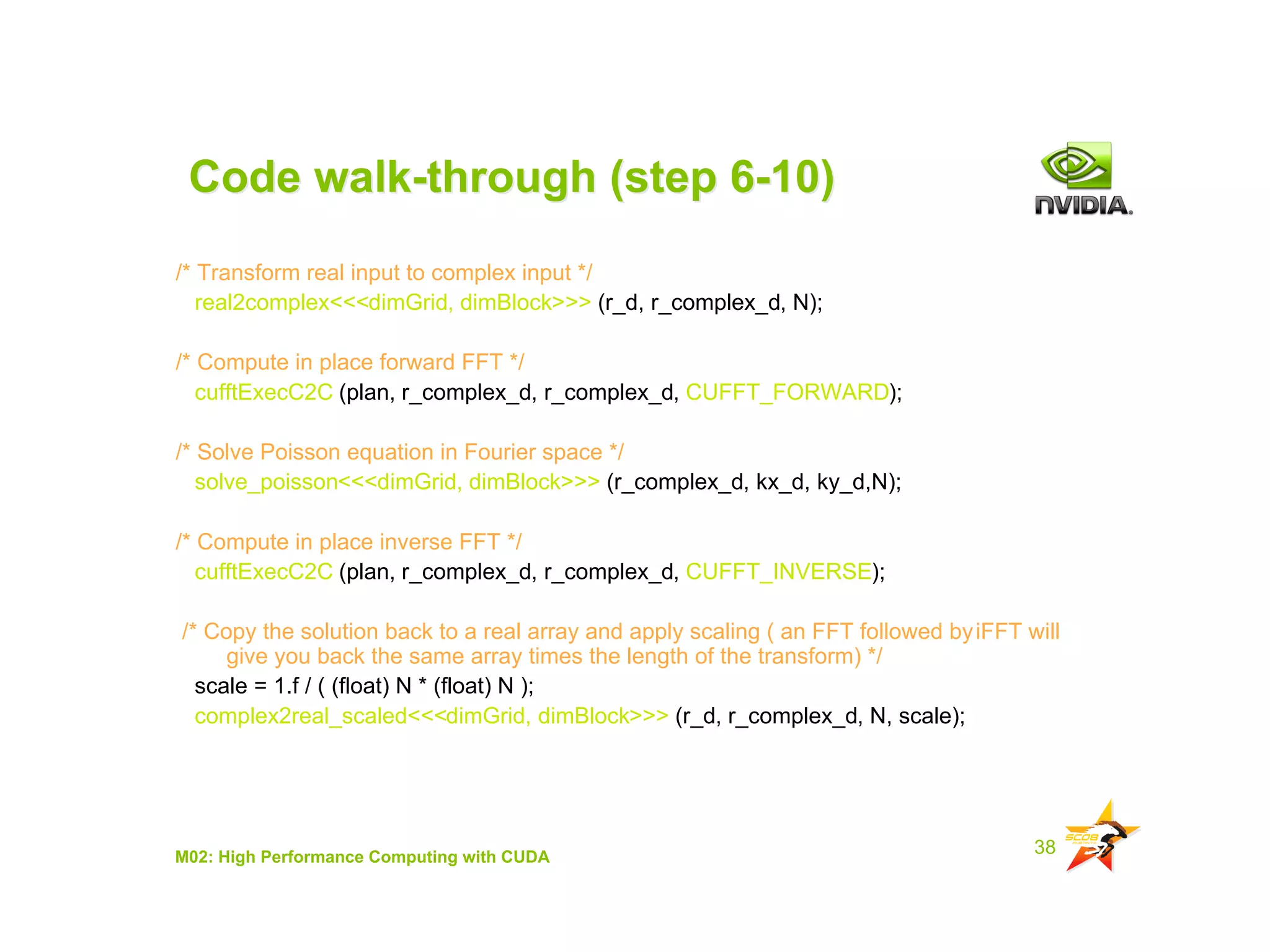 Code walk-through (step 6-10)

NVIDIA.

/* Transform real input to complex input */
real2complex<<<dimGrid, dimBlock>>> (r_d, r_complex_d, N);

/* Compute in place forward FFT */
cufftExecC2C (plan, r_complex_d, r_complex_d, CUFFT_FORWARD);

/* Solve Poisson equation in Fourier space */
solve_poisson<<<dimGrid, dimBlock>>> (r_complex_d, kx_d, ky_d,N);

/* Compute in place inverse FFT */
cufftExecC2C (plan, r_complex_d, r_complex_d, CUFFT_INVERSE);

/* Copy the solution back to a real array and apply scaling ( an FFT followed by iFFT will give you back the same array times the length of the transform) */
scale = 1.f / ( (float) N * (float) N );
complex2real_scaled<<<dimGrid, dimBlock>>> (r_d, r_complex_d, N, scale);

M02: High Performance Computing with CUDA

38

SC08